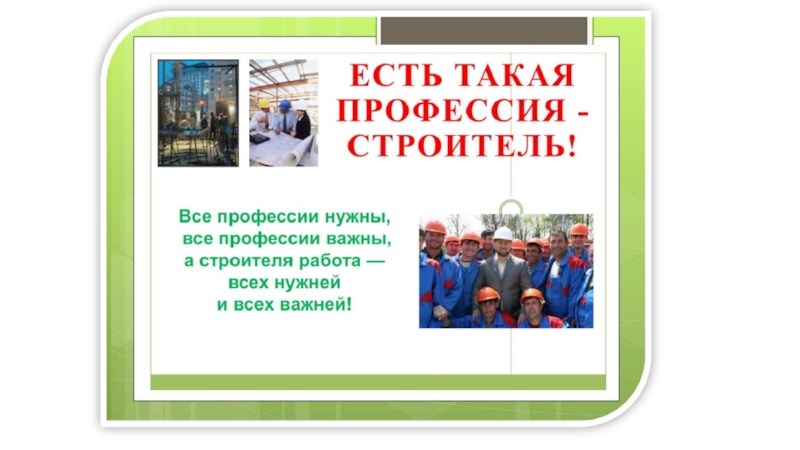 ЕСТЬ ТАКАЯ ПРОФЕССИЯ - СТРОИТЕЛЬ!

Все профессии нужны,
все профессии важны,
а строителя работа —
всех нужней
и всех важней!